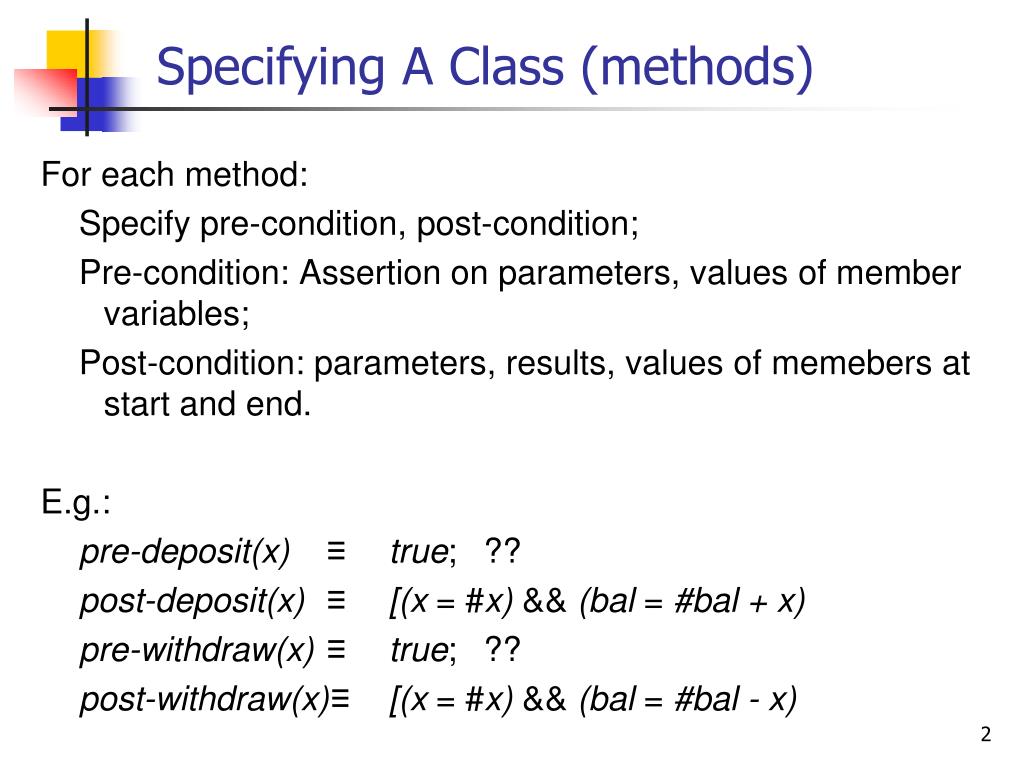 Specifying A Class (methods)

For each method:

Specify pre-condition, post-condition;

Pre-condition: Assertion on parameters, values of member variables;

Post-condition: parameters, results, values of memebers at start and end.

E.g.:

pre-deposit(x) ≡ true; ??

post-deposit(x) ≡ [(x = #x) && (bal = #bal + x)

pre-withdraw(x) ≡ true; ??

post-withdraw(x)≡ [(x = #x) && (bal = #bal - x)

2